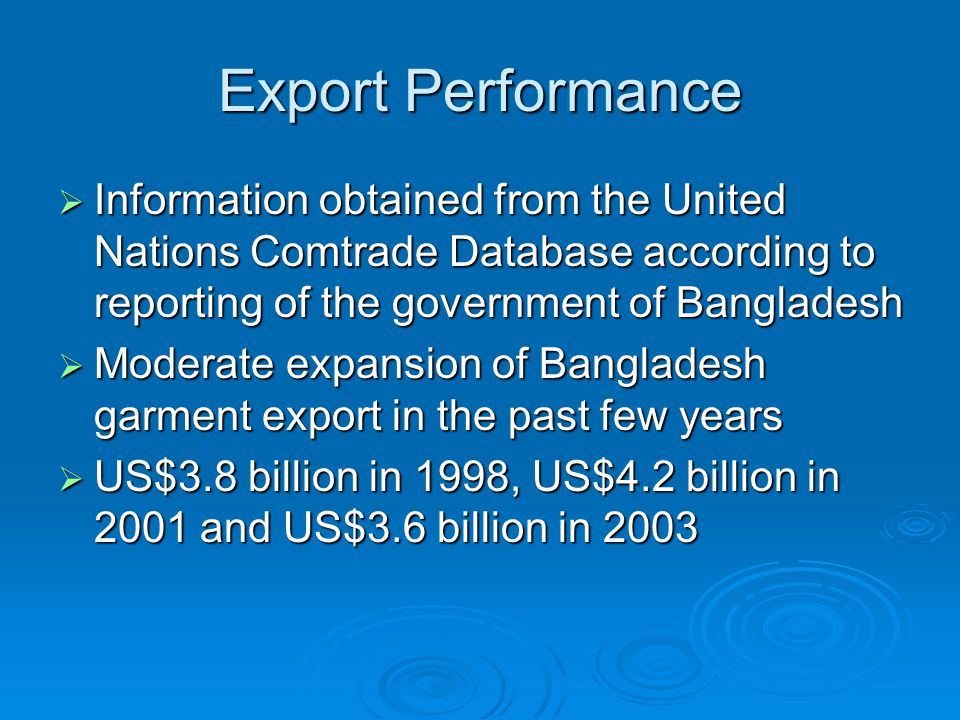 Export Performance

➢ Information obtained from the United Nations Comtrade Database according to reporting of the government of Bangladesh

➢ Moderate expansion of Bangladesh garment export in the past few years

➢ US\$3.8 billion in 1998, US\$4.2 billion in 2001 and US\$3.6 billion in 2003